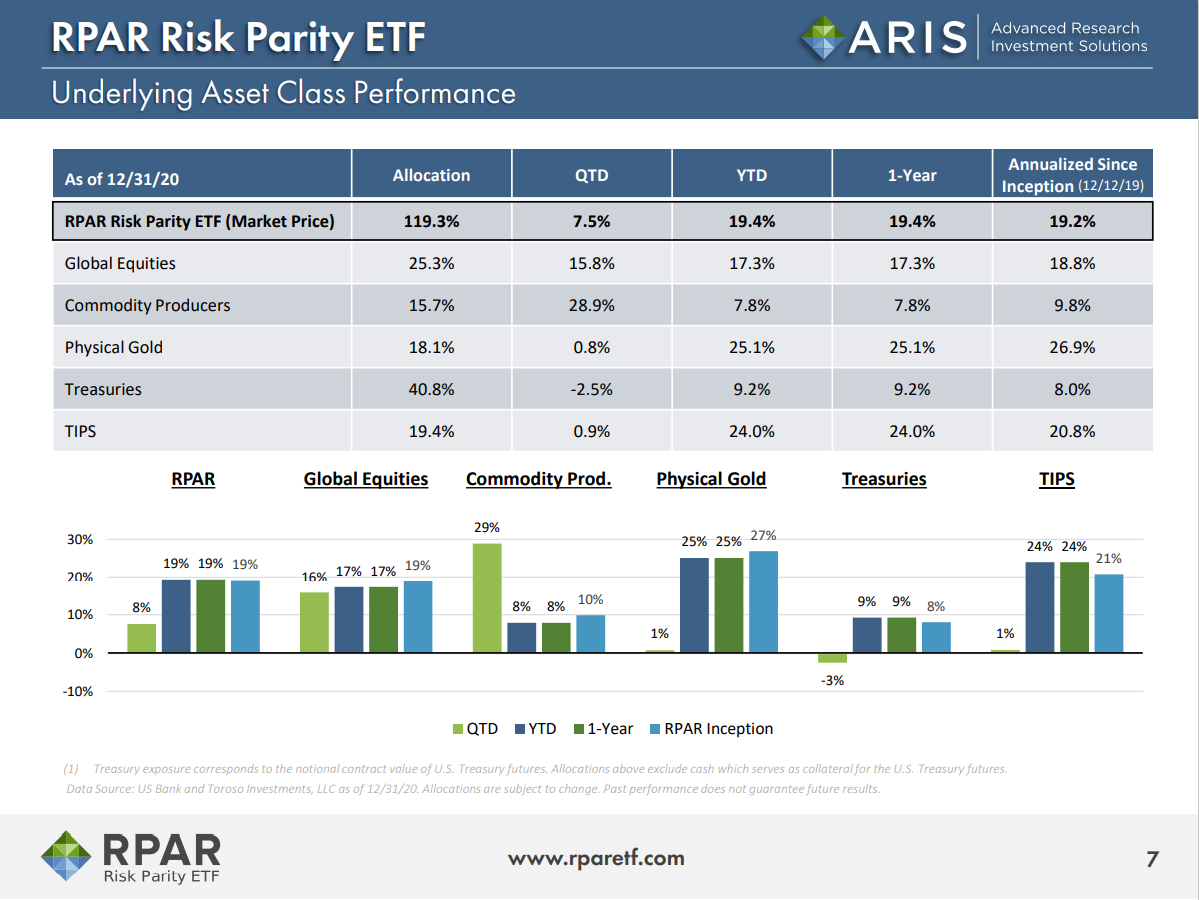 RPAR Risk Parity ETF

ARIS Advanced Research Investment Solutions

Underlying Asset Class Performance

| As of 12/31/20 | Allocation | QTD | YTD | 1-Year | Annualized Since Inception (12/12/19) |
|---|---|---|---|---|---|
| RPAR Risk Parity ETF (Market Price) | 119.3% | 7.5% | 19.4% | 19.4% | 19.2% |
| Global Equities | 25.3% | 15.8% | 17.3% | 17.3% | 18.8% |
| Commodity Producers | 15.7% | 28.9% | 7.8% | 7.8% | 9.8% |
| Physical Gold | 18.1% | 0.8% | 25.1% | 25.1% | 26.9% |
| Treasuries | 40.8% | -2.5% | 9.2% | 9.2% | 8.0% |
| TIPS | 19.4% | 0.9% | 24.0% | 24.0% | 20.8% |

RPAR Global Equities Commodity Prod. Physical Gold Treasuries TIPS

30% 20% 10% 0% -10%

8% 19% 19% 19% 16% 17% 17% 19% 29% 8% 8% 10% 1% 25% 25% 27% -3% 9% 9% 8% 1% 24% 24% 21%

QTD YTD 1-Year RPAR Inception

(1) Treasury exposure corresponds to the notional contract value of U.S. Treasury futures. Allocations above exclude cash which serves as collateral for the U.S. Treasury futures.
Data Source: US Bank and Toroso Investments, LLC as of 12/31/20. Allocations are subject to change. Past performance does not guarantee future results.

RPAR Risk Parity ETF

www.rparetf.com

7